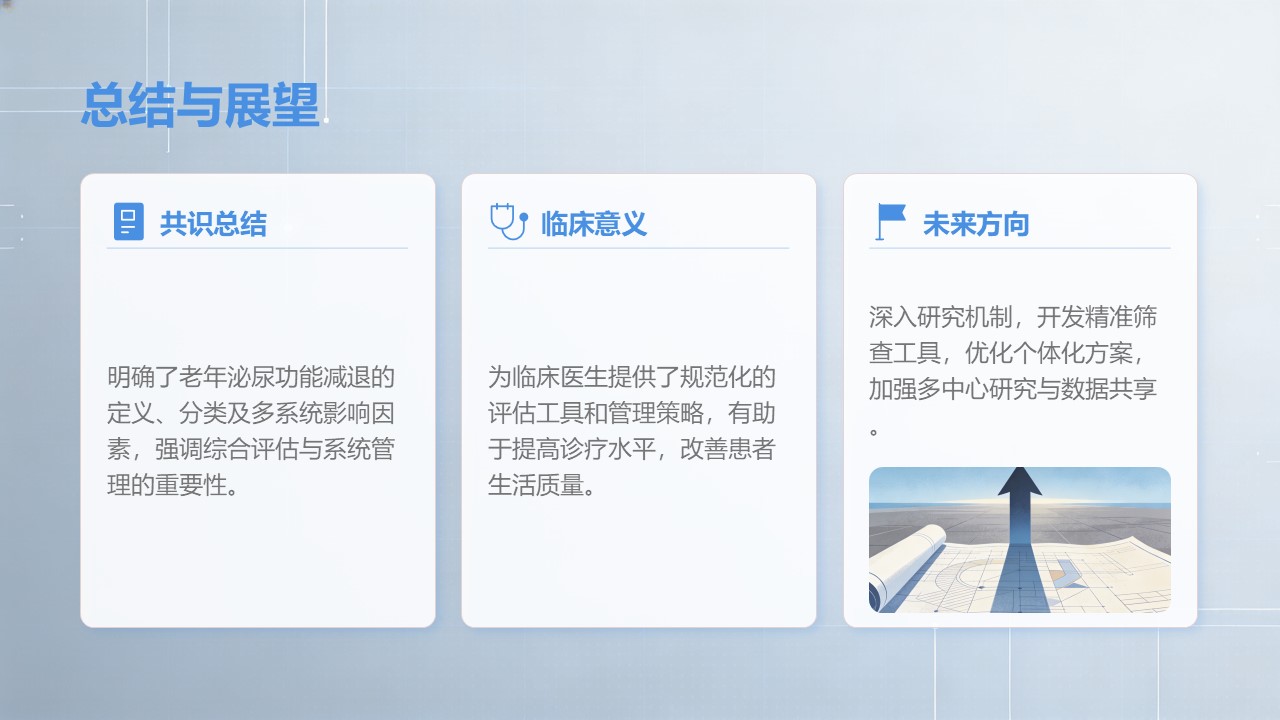 总结与展望

共识总结

明确了老年泌尿功能减退的定义、分类及多系统影响因素，强调综合评估与系统管理的重要性。

临床意义

为临床医生提供了规范化的评估工具和管理策略，有助于提高诊疗水平，改善患者生活质量。

未来方向

深入研究机制，开发精准筛查工具，优化个体化方案，加强多中心研究与数据共享。